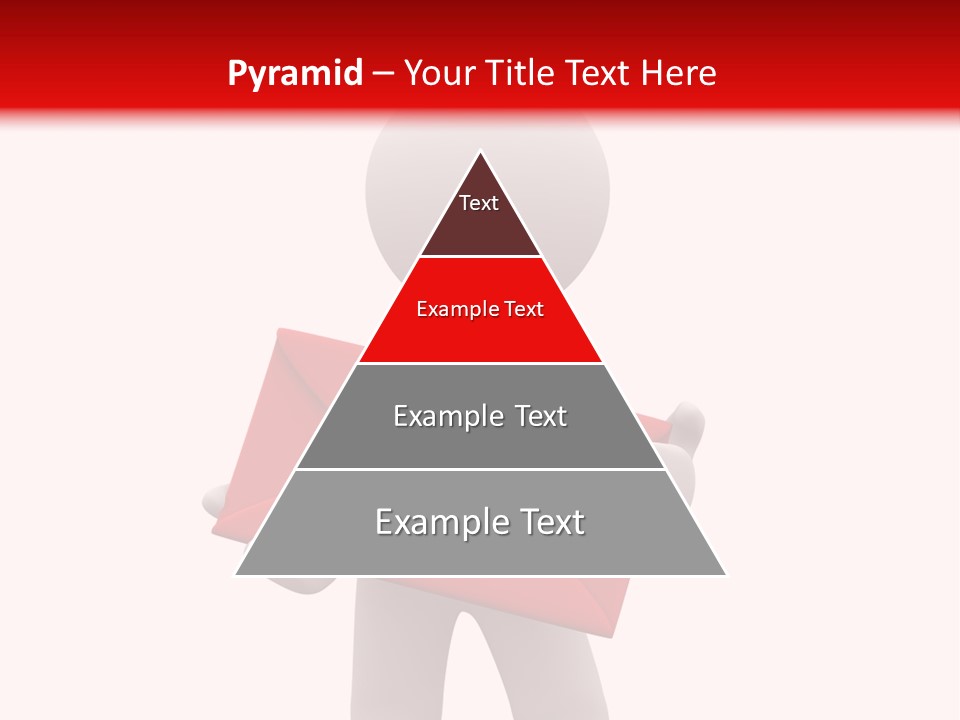 Pyramid – Your Title Text Here

Text

Example Text

Example Text

Example Text